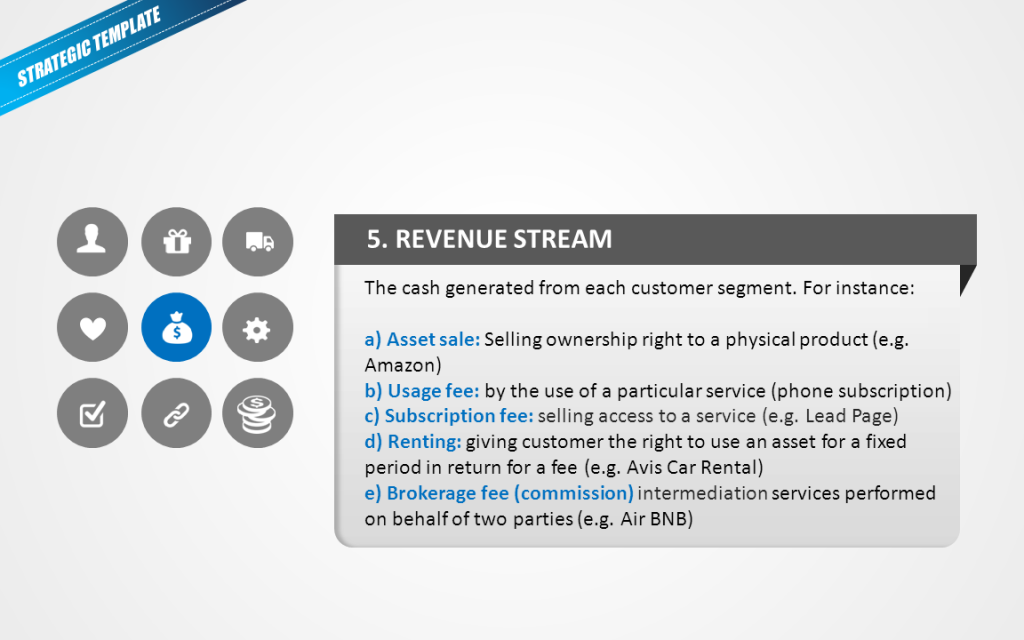 STRATEGIC TEMPLATE

5. REVENUE STREAM

The cash generated from each customer segment. For instance:

a) Asset sale: Selling ownership right to a physical product (e.g. Amazon)
b) Usage fee: by the use of a particular service (phone subscription)
c) Subscription fee: selling access to a service (e.g. Lead Page)
d) Renting: giving customer the right to use an asset for a fixed period in return for a fee (e.g. Avis Car Rental)
e) Brokerage fee (commission) intermediation services performed on behalf of two parties (e.g. Air BNB)